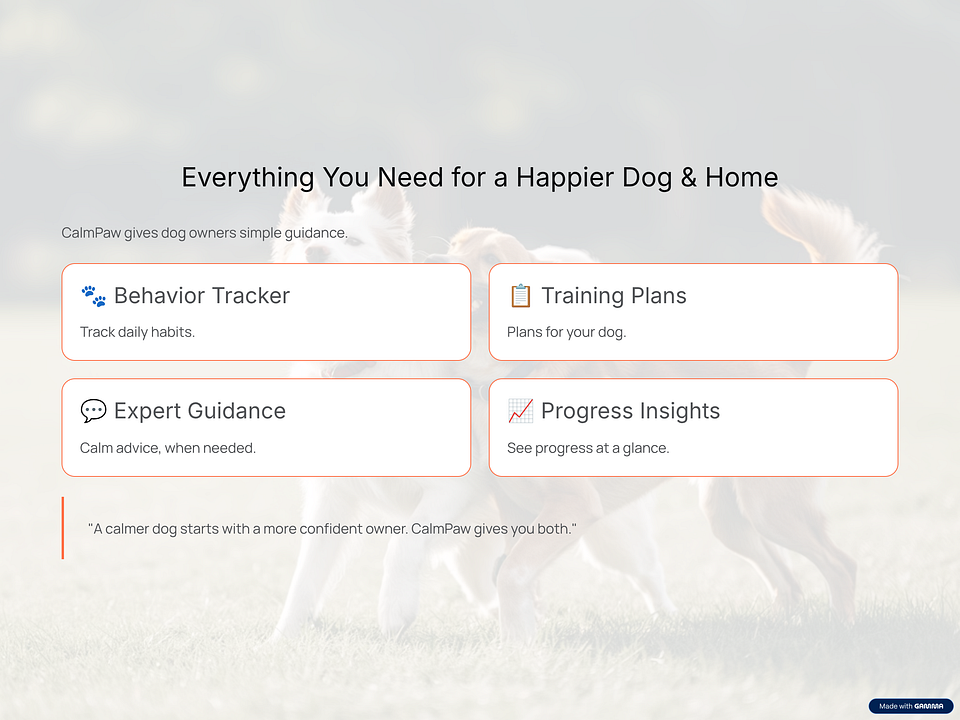 Everything You Need for a Happier Dog & Home

CalmPaw gives dog owners simple guidance.

🐾 Behavior Tracker

Track daily habits.

📋 Training Plans

Plans for your dog.

💬 Expert Guidance

Calm advice, when needed.

📈 Progress Insights

See progress at a glance.

"A calmer dog starts with a more confident owner. CalmPaw gives you both."

Made with GAMMA